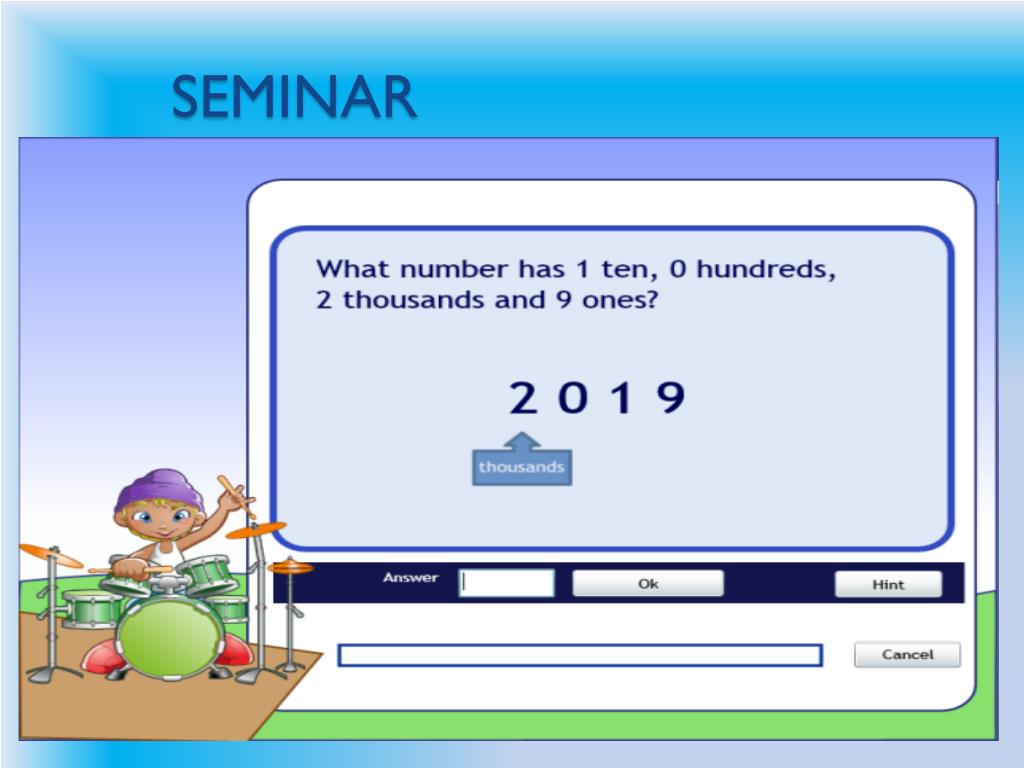 SEMINAR

What number has 1 ten, 0 hundreds, 2 thousands and 9 ones?

2 0 1 9

thousands

Answer

Ok

Hint

Cancel